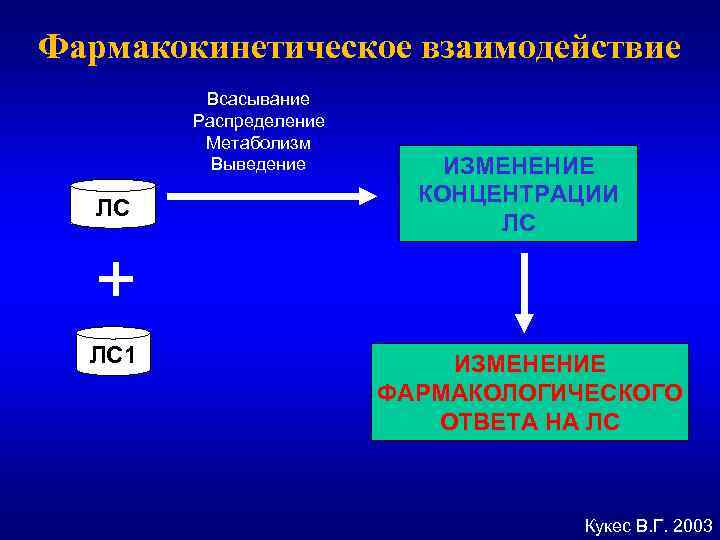 Фармакокинетическое взаимодействие

Всасывание
Распределение
Метаболизм
Выведение

ЛС

+

ЛС1

ИЗМЕНЕНИЕ КОНЦЕНТРАЦИИ ЛС

ИЗМЕНЕНИЕ ФАРМАКОЛОГИЧЕСКОГО ОТВЕТА НА ЛС

Кукес В.Г. 2003